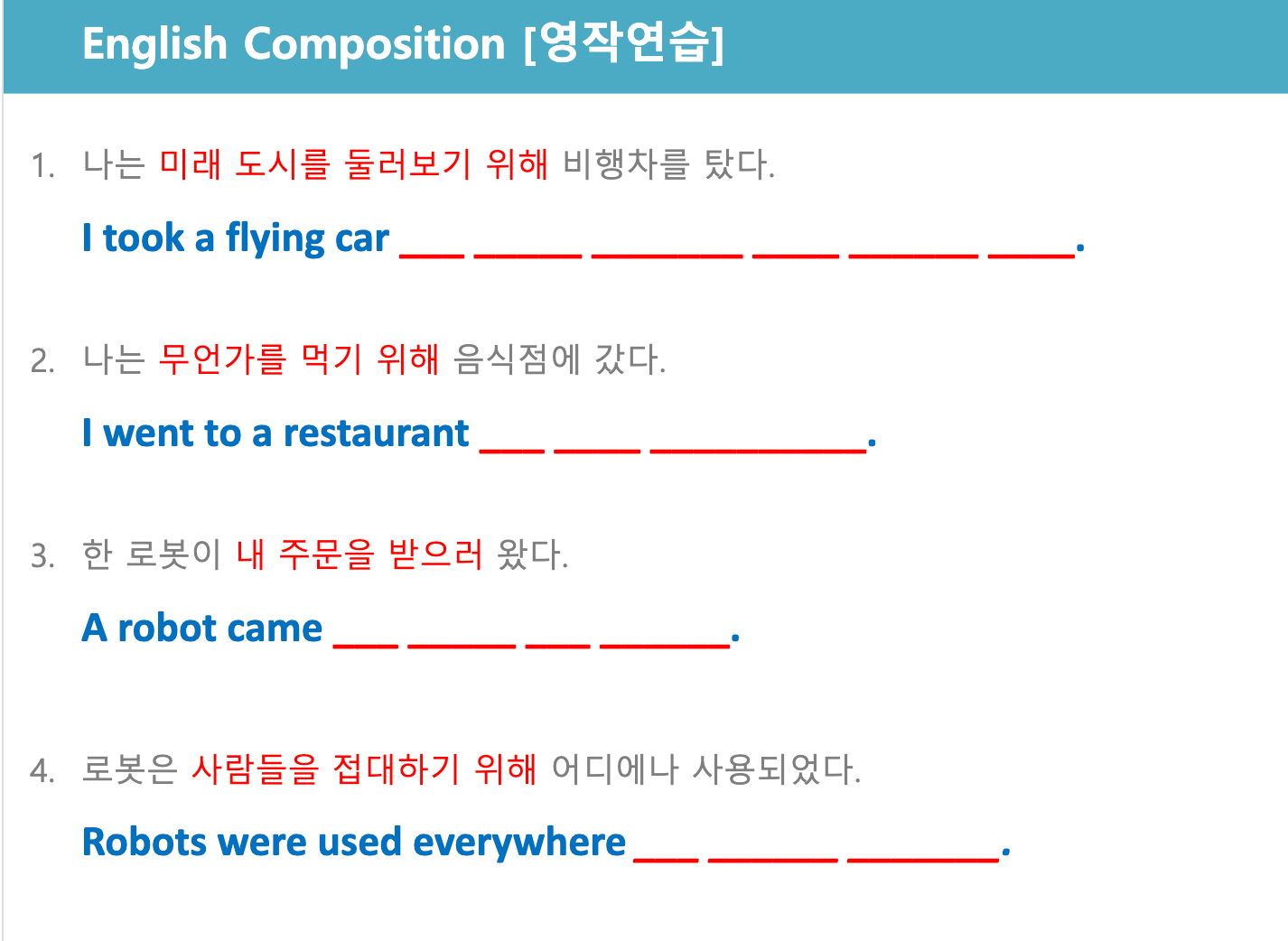 English Composition [영작연습]

1. 나는 미래 도시를 둘러보기 위해 비행차를 탔다.

I took a flying car ___ _____ _______ ____ ______ ____.

2. 나는 무언가를 먹기 위해 음식점에 갔다.

I went to a restaurant ___ ____ __________.

3. 한 로봇이 내 주문을 받으러 왔다.

A robot came ___ _____ ___ ______.

4. 로봇은 사람들을 접대하기 위해 어디에나 사용되었다.

Robots were used everywhere ___ ______ _______.